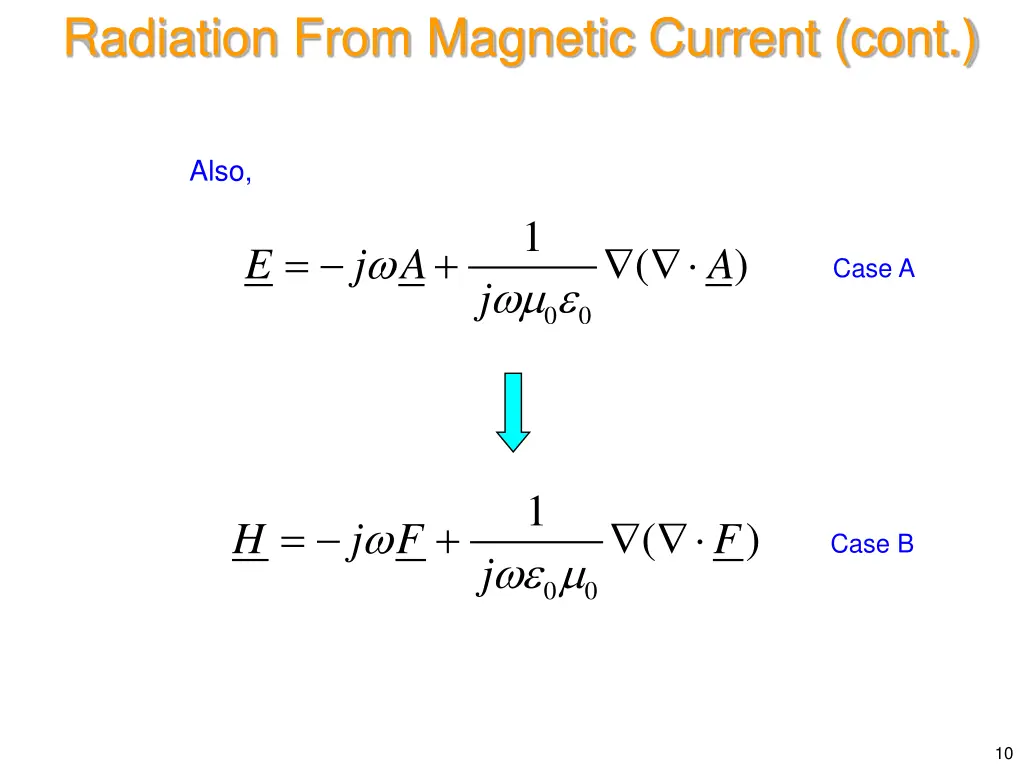 Radiation From Magnetic Current (cont.)

Also,

$\underline{E} = -j\omega\underline{A} + \frac{1}{j\omega\mu_0\varepsilon_0}\nabla(\nabla\cdot\underline{A})$ Case A

$\underline{H} = -j\omega\underline{F} + \frac{1}{j\omega\varepsilon_0\mu_0}\nabla(\nabla\cdot\underline{F})$ Case B

10